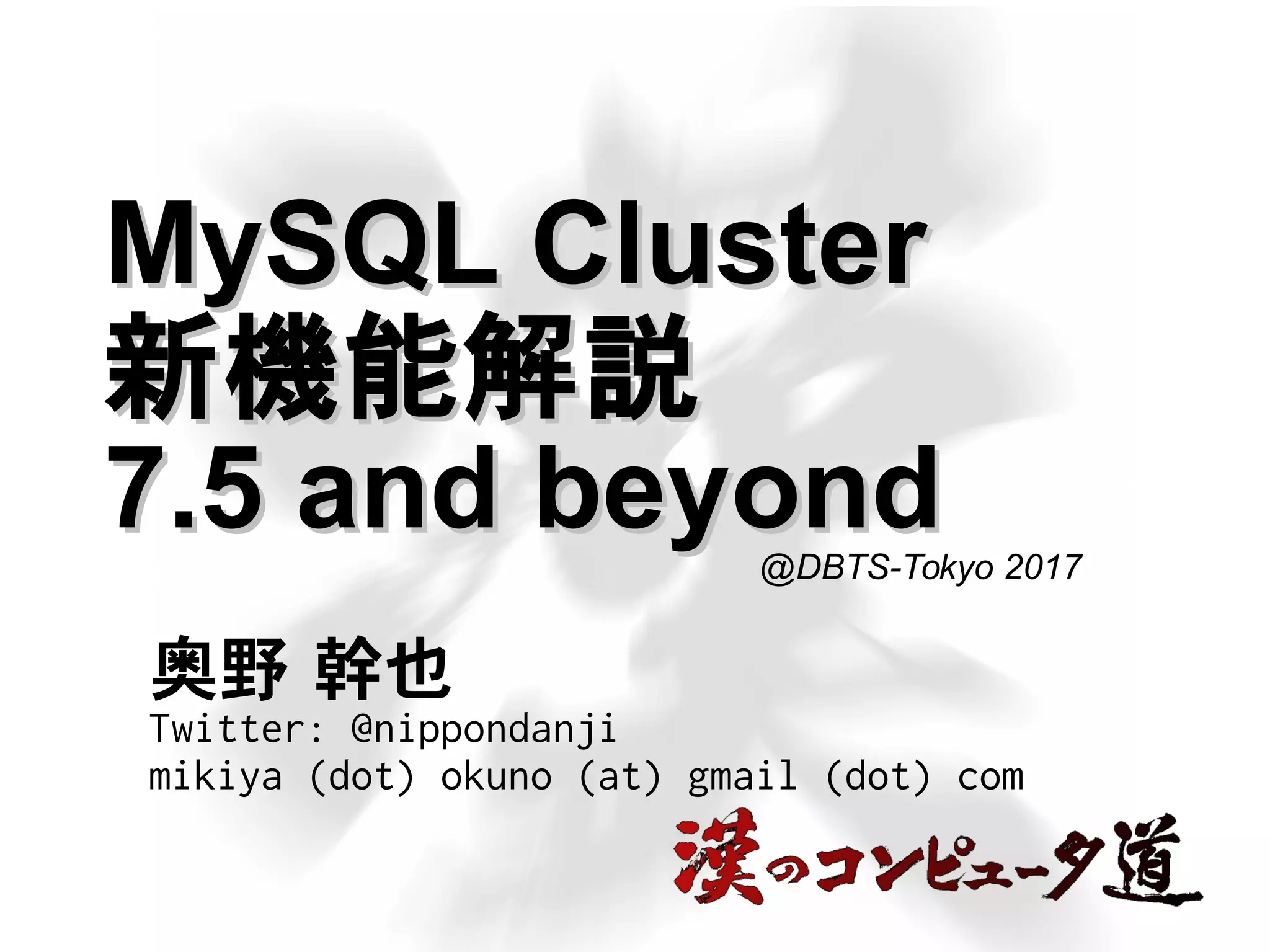 MySQL Cluster
新機能解説
7.5 and beyond

@DBTS-Tokyo 2017

奥野 幹也
Twitter: @nippondanji
mikiya (dot) okuno (at) gmail (dot) com

漢のコンピュータ道